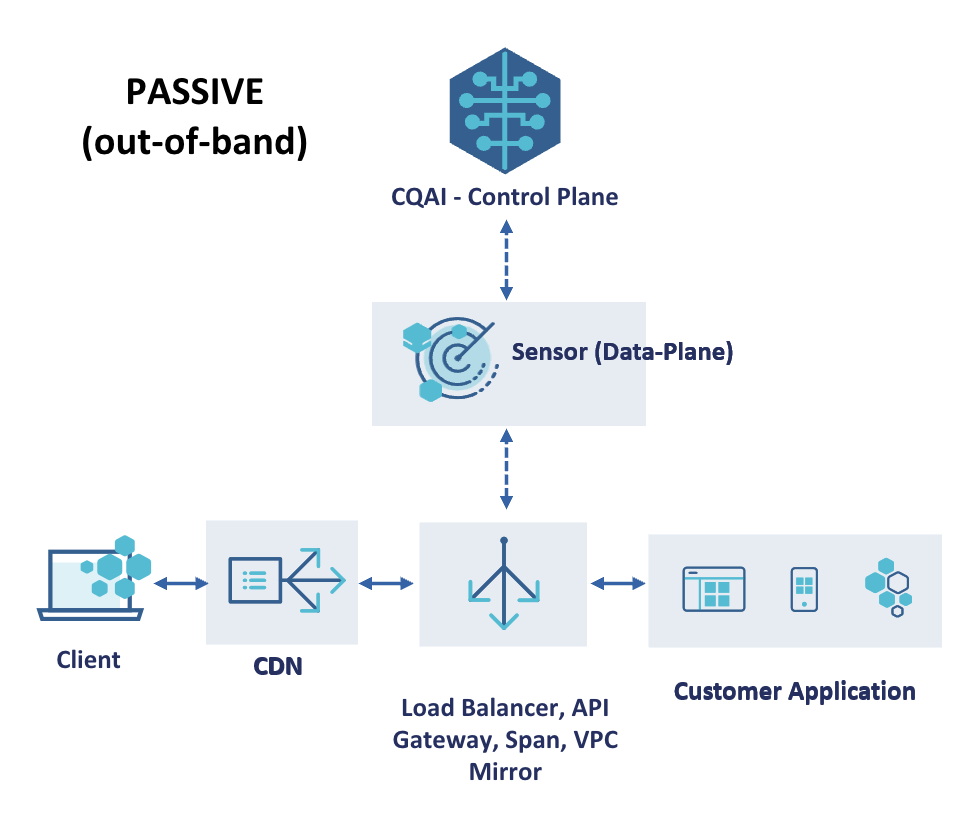 PASSIVE
(out-of-band)

CQAI - Control Plane

Sensor (Data-Plane)

Client

CDN

Load Balancer, API Gateway, Span, VPC Mirror

Customer Application